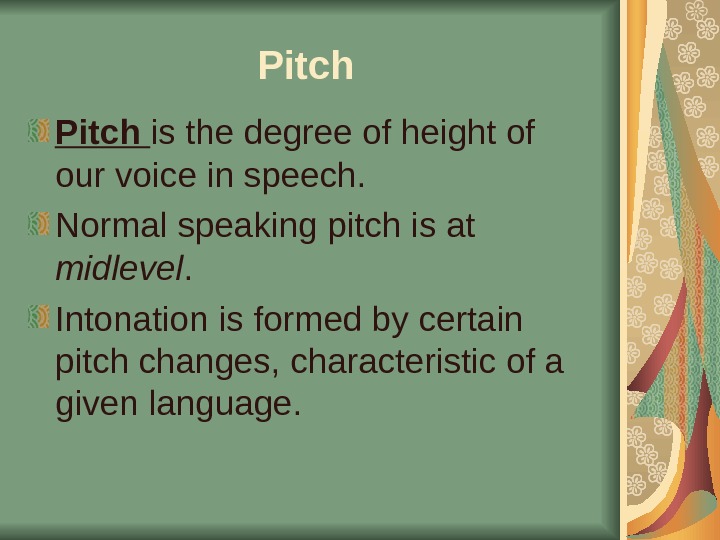 Pitch

Pitch is the degree of height of our voice in speech.

Normal speaking pitch is at midlevel.

Intonation is formed by certain pitch changes, characteristic of a given language.